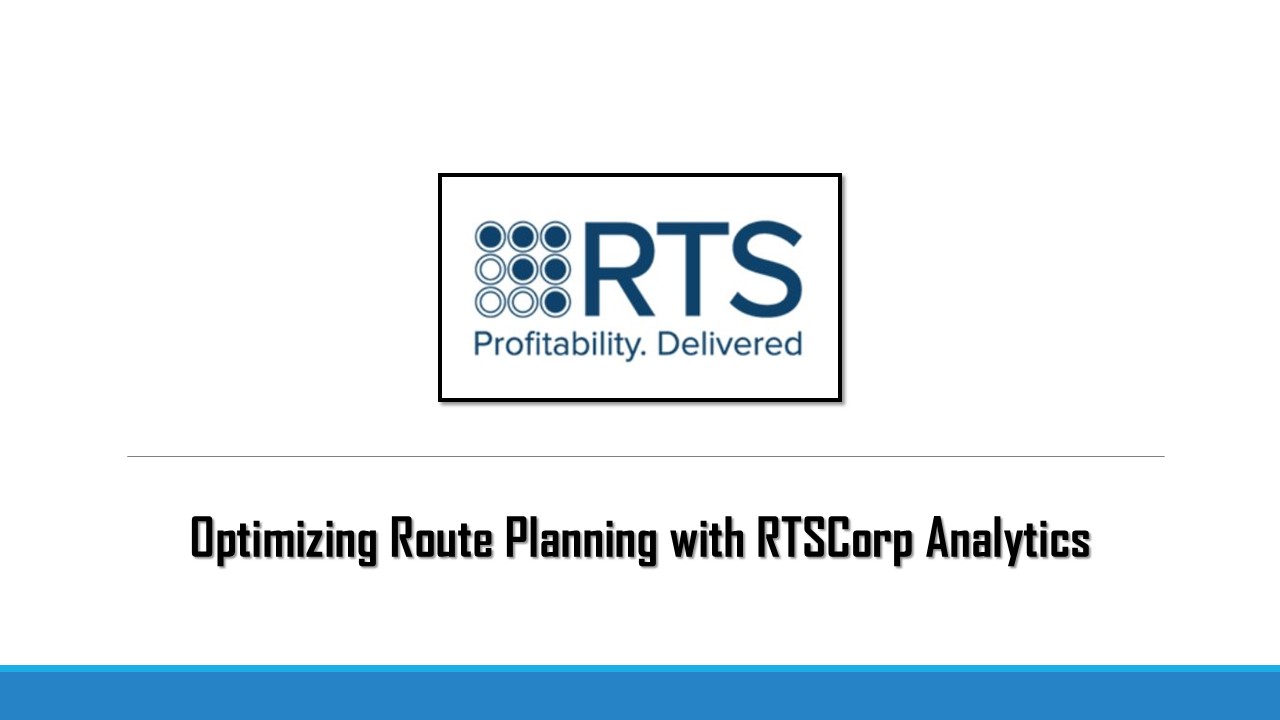 RTS
Profitability. Delivered

Optimizing Route Planning with RTSCorp Analytics